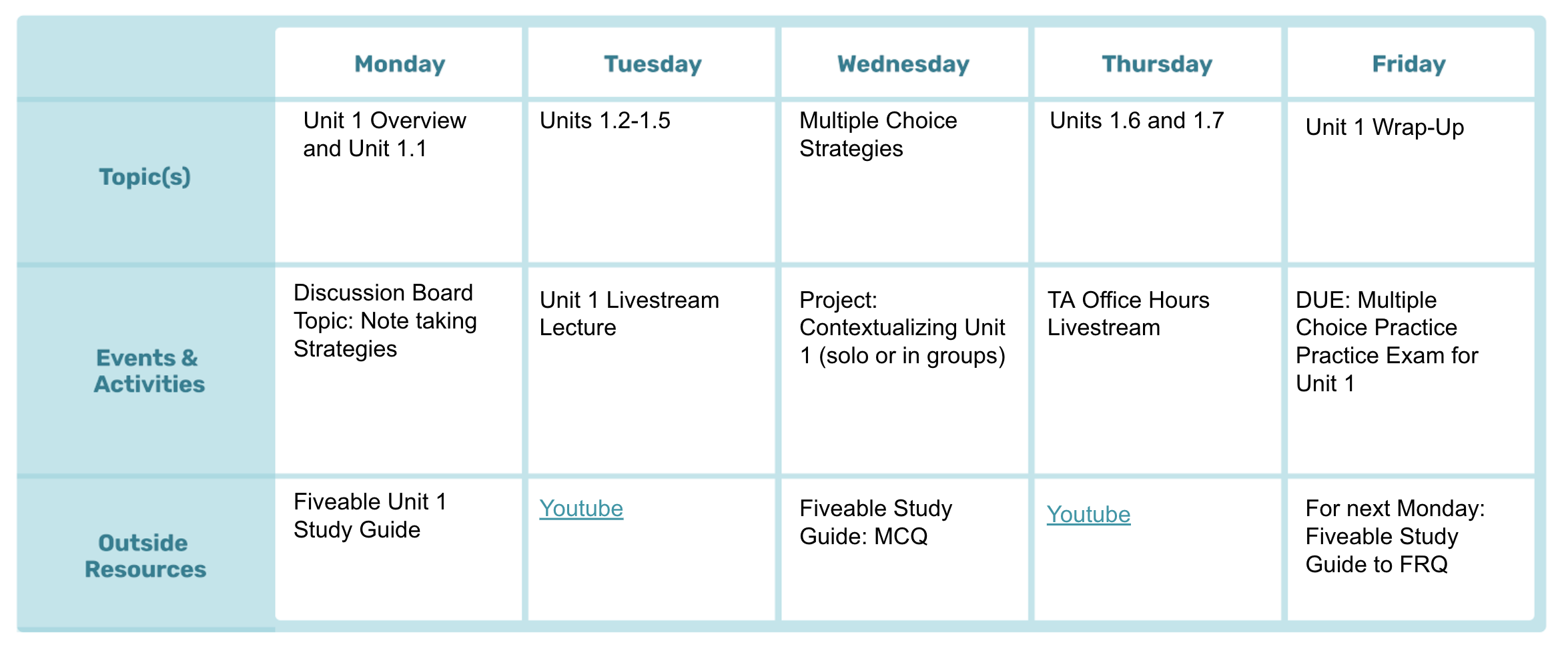 | | Monday | Tuesday | Wednesday | Thursday | Friday |
|---|---|---|---|---|---|
| Topic(s) | Unit 1 Overview and Unit 1.1 | Units 1.2-1.5 | Multiple Choice Strategies | Units 1.6 and 1.7 | Unit 1 Wrap-Up |
| Events & Activities | Discussion Board Topic: Note taking Strategies | Unit 1 Livestream Lecture | Project: Contextualizing Unit 1 (solo or in groups) | TA Office Hours Livestream | DUE: Multiple Choice Practice Practice Exam for Unit 1 |
| Outside Resources | Fiveable Unit 1 Study Guide | Youtube | Fiveable Study Guide: MCQ | Youtube | For next Monday: Fiveable Study Guide to FRQ |